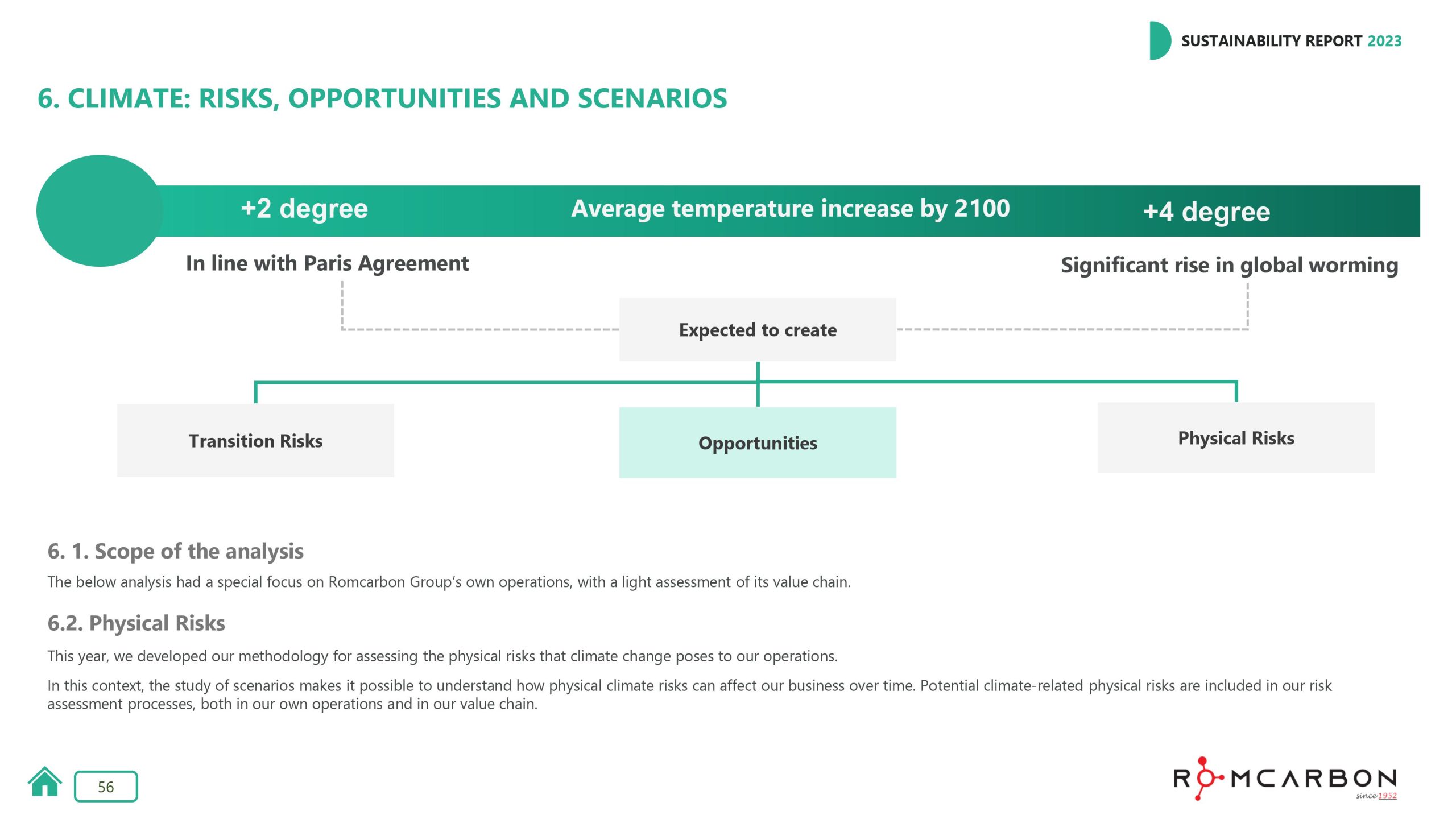 SUSTAINABILITY REPORT 2023

6. CLIMATE: RISKS, OPPORTUNITIES AND SCENARIOS

+2 degree

Average temperature increase by 2100

+4 degree

In line with Paris Agreement

Significant rise in global worming

Expected to create

Transition Risks

Opportunities

Physical Risks

6. 1. Scope of the analysis

The below analysis had a special focus on Romcarbon Group's own operations, with a light assessment of its value chain.

6.2. Physical Risks

This year, we developed our methodology for assessing the physical risks that climate change poses to our operations.

In this context, the study of scenarios makes it possible to understand how physical climate risks can affect our business over time. Potential climate-related physical risks are included in our risk assessment processes, both in our own operations and in our value chain.

56

ROMCARBON since 1952